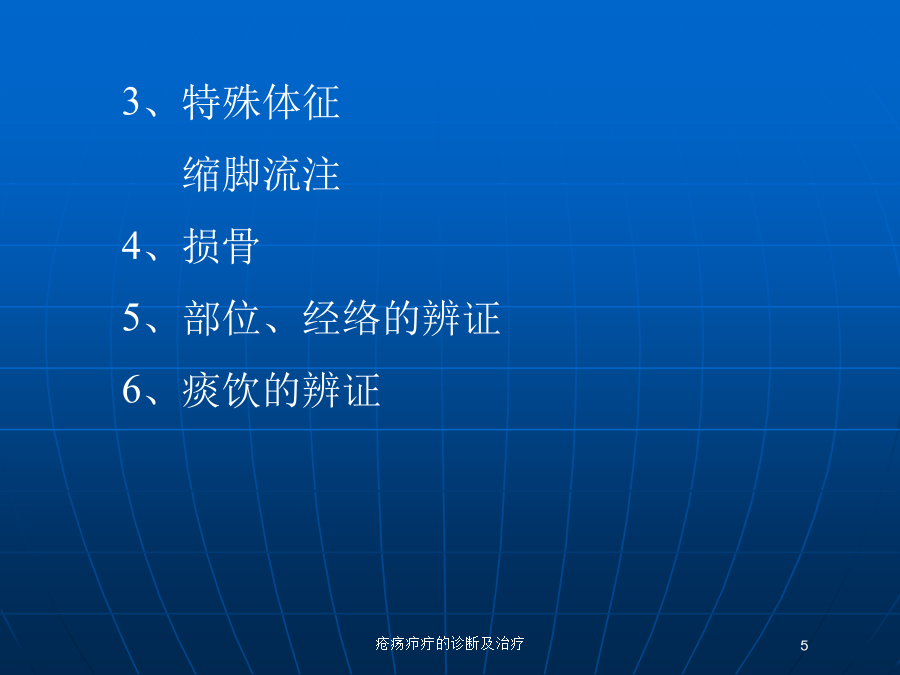 3、特殊体征

缩脚流注

4、损骨

5、部位、经络的辨证

6、痰饮的辨证

疮疡疖疔的诊断及治疗

5